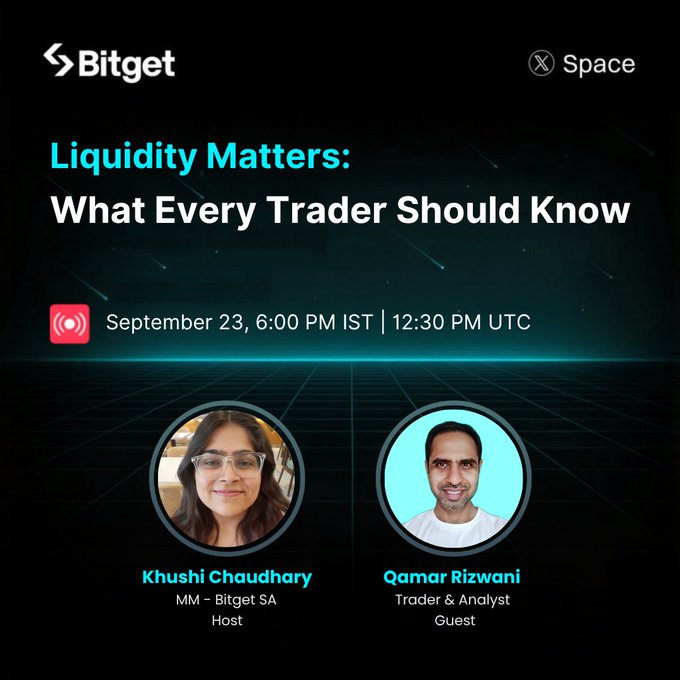 Bitget

Space

Liquidity Matters:
What Every Trader Should Know

September 23, 6:00 PM IST | 12:30 PM UTC

Khushi Chaudhary
MM - Bitget SA
Host

Qamar Rizwani
Trader & Analyst
Guest